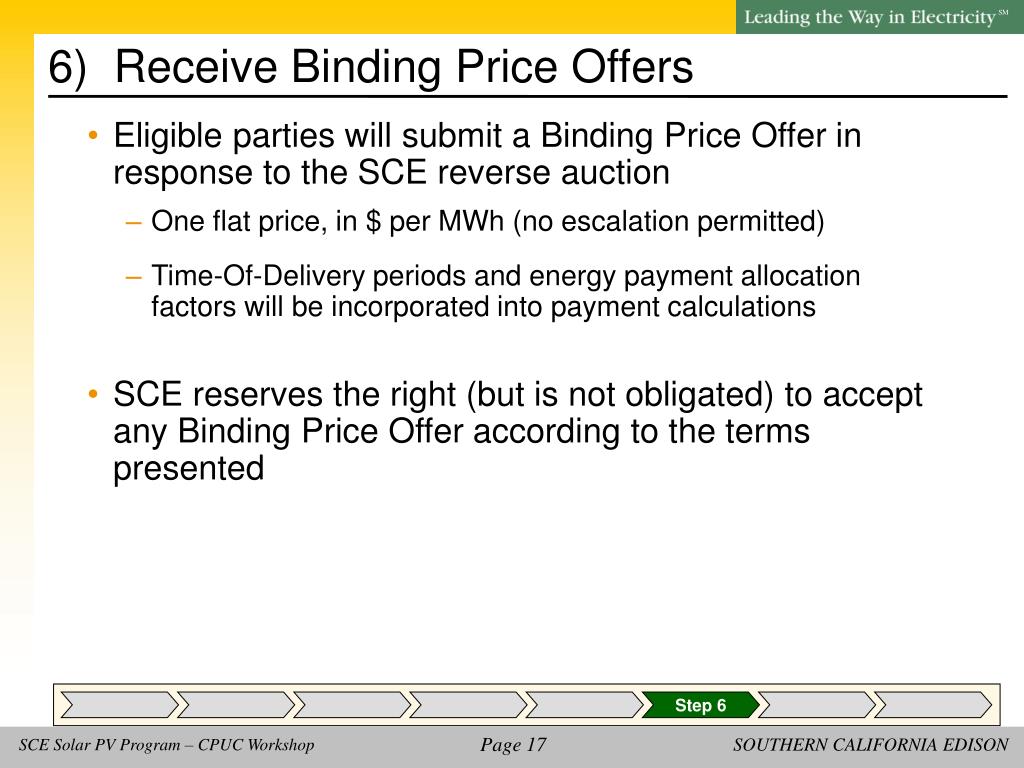 Leading the Way in Electricity℠

6) Receive Binding Price Offers

• Eligible parties will submit a Binding Price Offer in response to the SCE reverse auction

– One flat price, in \$ per MWh (no escalation permitted)

– Time-Of-Delivery periods and energy payment allocation factors will be incorporated into payment calculations

• SCE reserves the right (but is not obligated) to accept any Binding Price Offer according to the terms presented

Step 6

SCE Solar PV Program – CPUC Workshop

Page 17

SOUTHERN CALIFORNIA EDISON